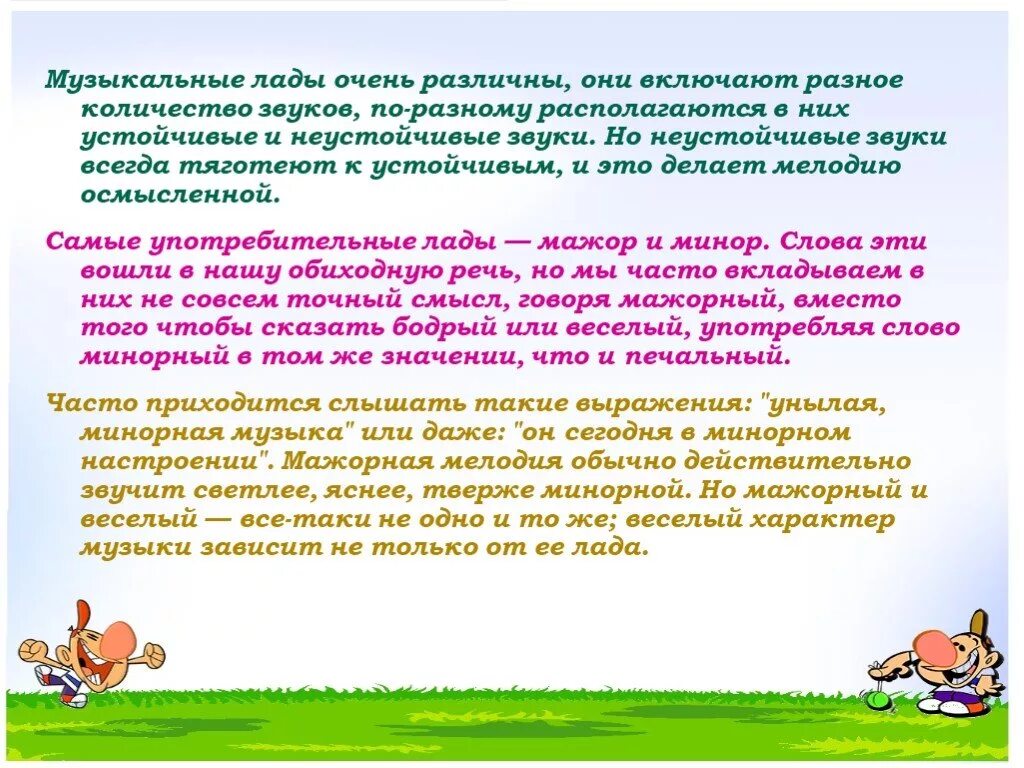 Музыкальные лады очень различны, они включают разное количество звуков, по-разному располагаются в них устойчивые и неустойчивые звуки. Но неустойчивые звуки всегда тяготеют к устойчивым, и это делает мелодию осмысленной.

Самые употребительные лады — мажор и минор. Слова эти вошли в нашу обиходную речь, но мы часто вкладываем в них не совсем точный смысл, говоря мажорный, вместо того чтобы сказать бодрый или веселый, употребляя слово минорный в том же значении, что и печальный.

Часто приходится слышать такие выражения: "унылая, минорная музыка" или даже: "он сегодня в минорном настроении". Мажорная мелодия обычно действительно звучит светлее, яснее, тверже минорной. Но мажорный и веселый — все-таки не одно и то же; веселый характер музыки зависит не только от ее лада.